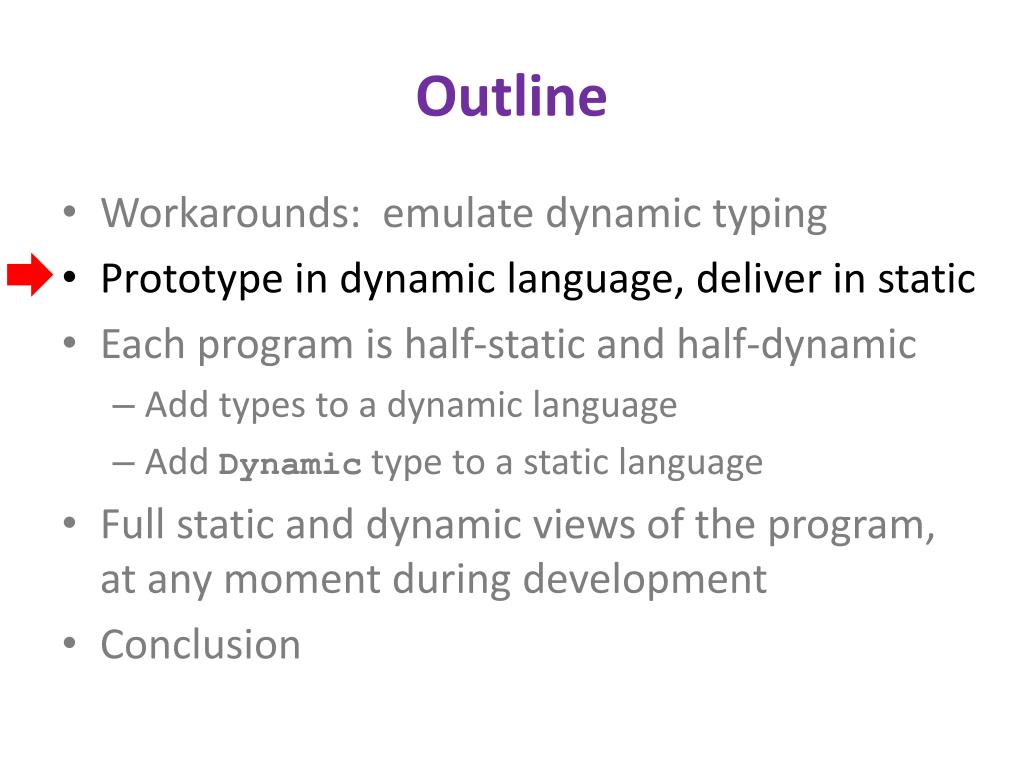 Outline

• Workarounds: emulate dynamic typing
• Prototype in dynamic language, deliver in static
• Each program is half-static and half-dynamic
  – Add types to a dynamic language
  – Add Dynamic type to a static language
• Full static and dynamic views of the program, at any moment during development
• Conclusion